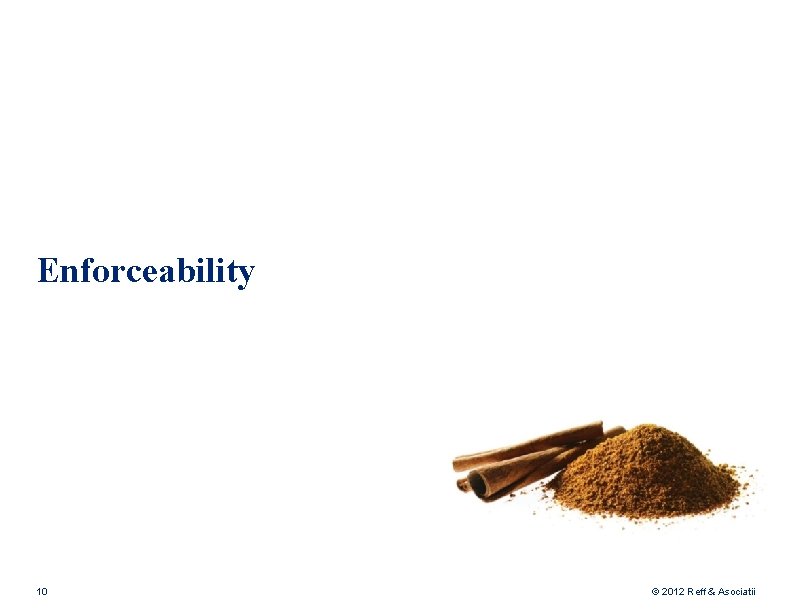 Enforceability

10

© 2012 Reff & Asociatii